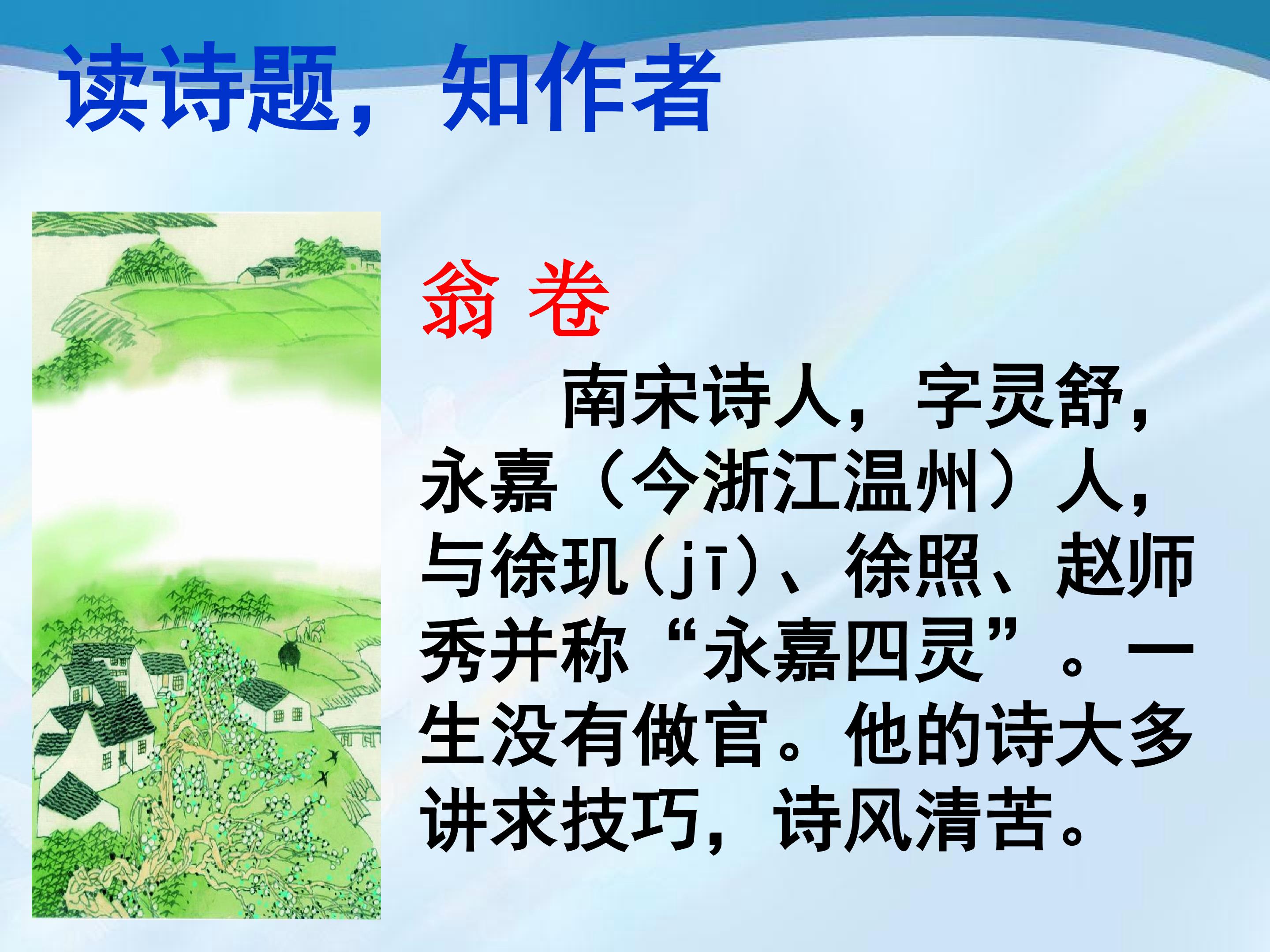 读诗题，知作者

翁 卷

南宋诗人，字灵舒，永嘉（今浙江温州）人，与徐玑（jī）、徐照、赵师秀并称“永嘉四灵”。一生没有做官。他的诗大多讲求技巧，诗风清苦。